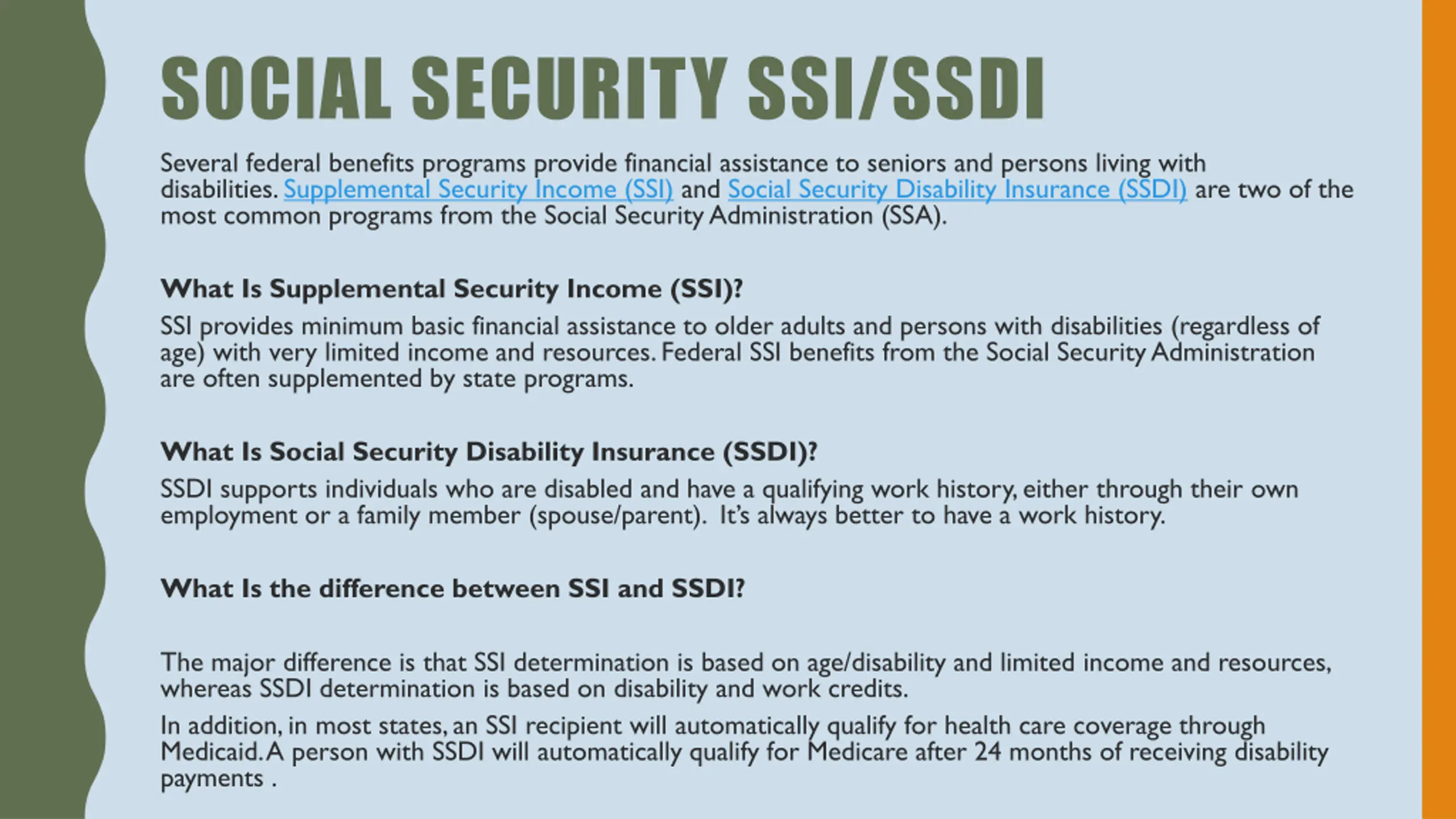 SOCIAL SECURITY SSI/SSDI

Several federal benefits programs provide financial assistance to seniors and persons living with disabilities. Supplemental Security Income (SSI) and Social Security Disability Insurance (SSDI) are two of the most common programs from the Social Security Administration (SSA).

What Is Supplemental Security Income (SSI)?

SSI provides minimum basic financial assistance to older adults and persons with disabilities (regardless of age) with very limited income and resources. Federal SSI benefits from the Social Security Administration are often supplemented by state programs.

What Is Social Security Disability Insurance (SSDI)?

SSDI supports individuals who are disabled and have a qualifying work history, either through their own employment or a family member (spouse/parent). It's always better to have a work history.

What Is the difference between SSI and SSDI?

The major difference is that SSI determination is based on age/disability and limited income and resources, whereas SSDI determination is based on disability and work credits.

In addition, in most states, an SSI recipient will automatically qualify for health care coverage through Medicaid. A person with SSDI will automatically qualify for Medicare after 24 months of receiving disability payments .